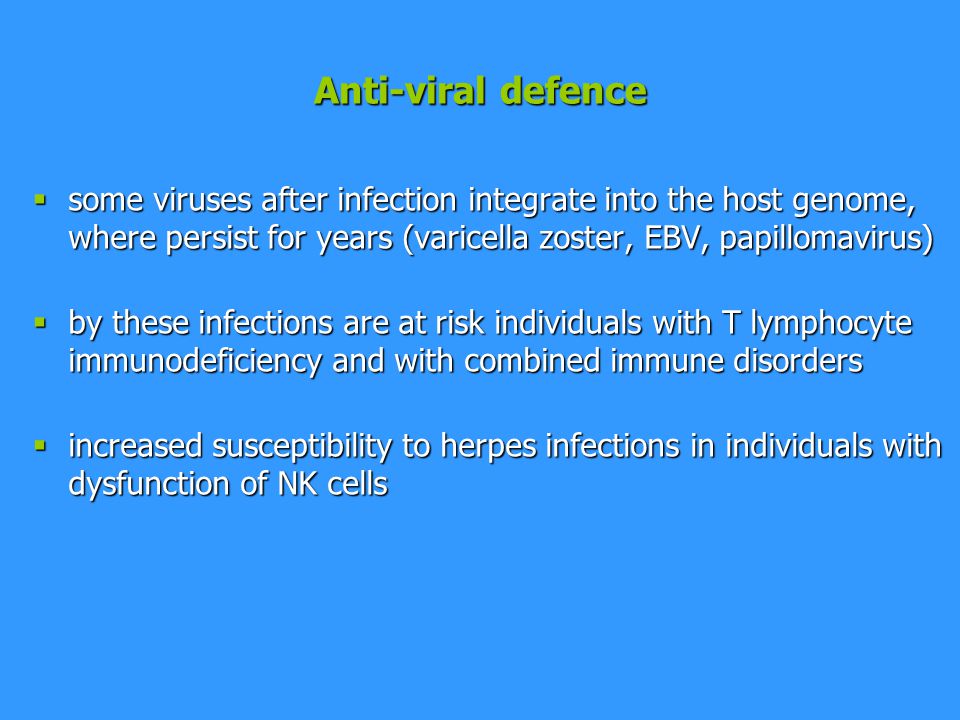 Anti-viral defence

▪ some viruses after infection integrate into the host genome, where persist for years (varicella zoster, EBV, papillomavirus)

▪ by these infections are at risk individuals with T lymphocyte immunodeficiency and with combined immune disorders

▪ increased susceptibility to herpes infections in individuals with dysfunction of NK cells